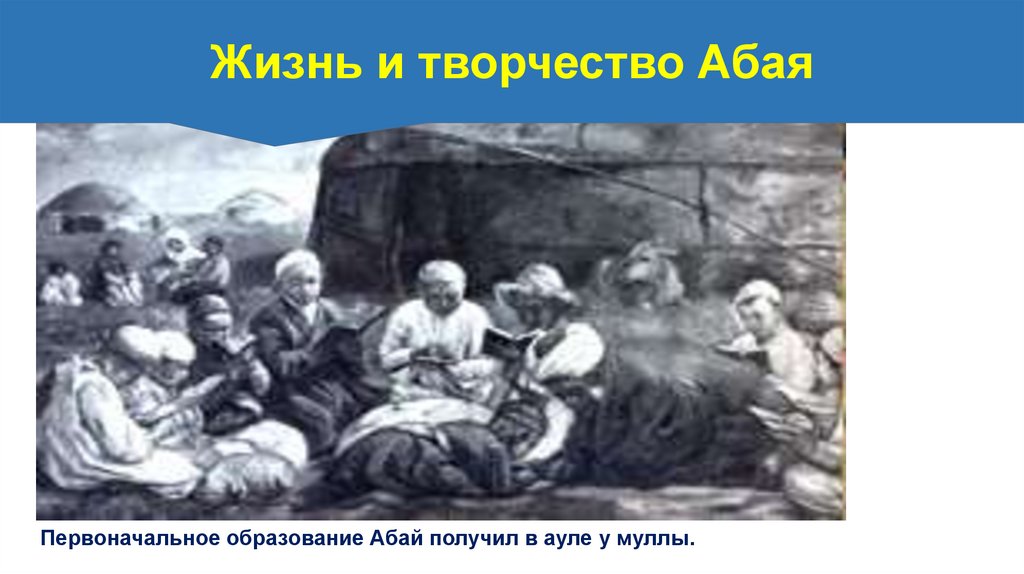 Жизнь и творчество Абая

Первоначальное образование Абай получил в ауле у муллы.